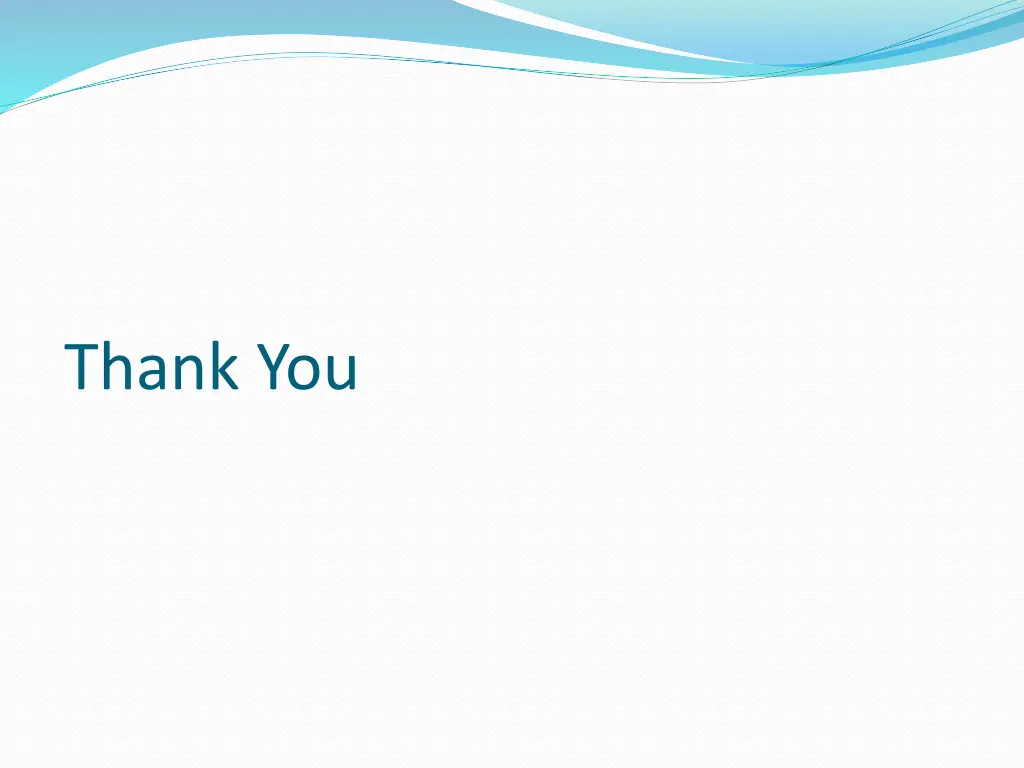 Thank You